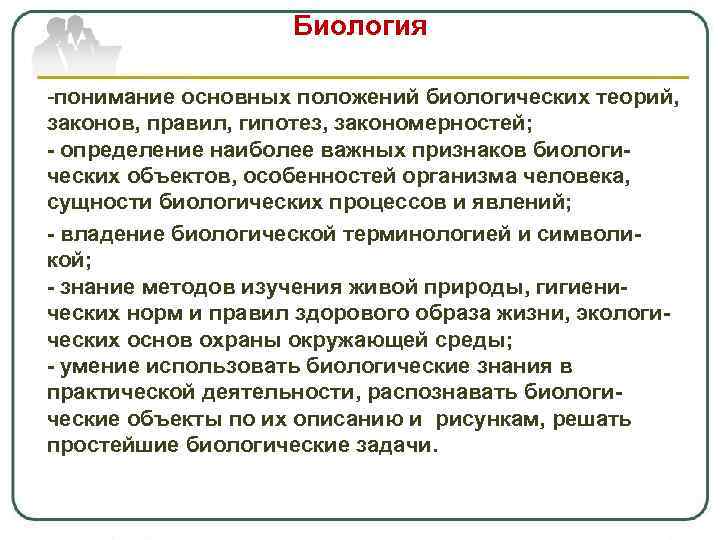 Биология

-понимание основных положений биологических теорий, законов, правил, гипотез, закономерностей;
- определение наиболее важных признаков биологических объектов, особенностей организма человека, сущности биологических процессов и явлений;
- владение биологической терминологией и символикой;
- знание методов изучения живой природы, гигиенических норм и правил здорового образа жизни, экологических основ охраны окружающей среды;
- умение использовать биологические знания в практической деятельности, распознавать биологические объекты по их описанию и рисункам, решать простейшие биологические задачи.